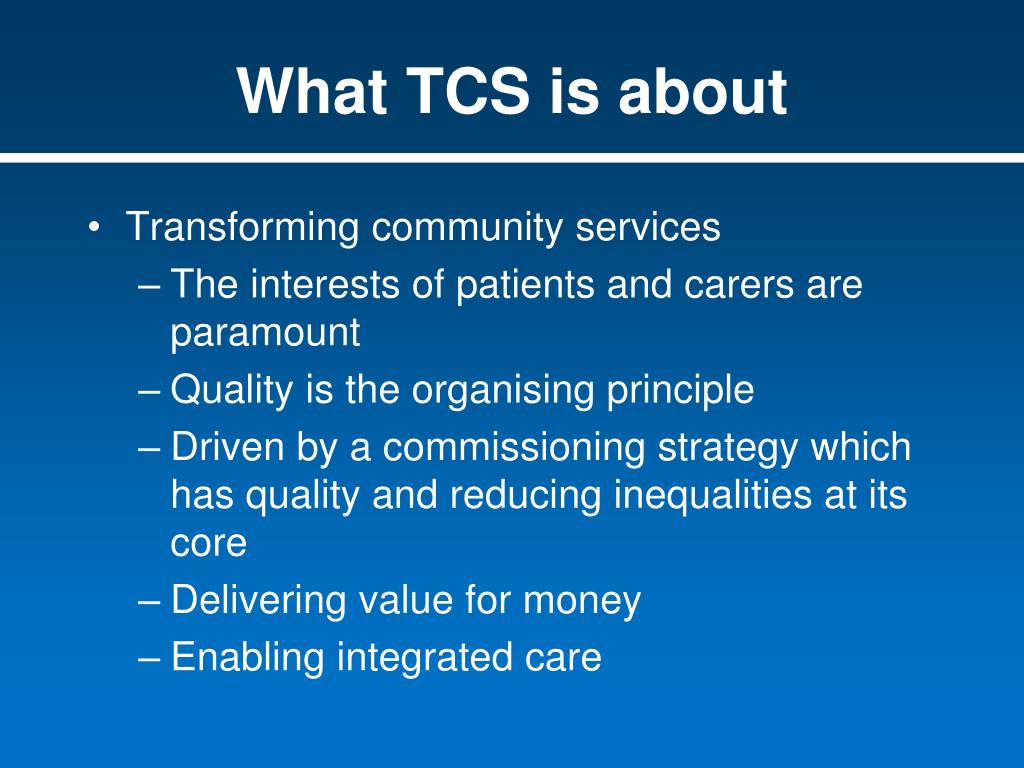 What TCS is about

• Transforming community services
  – The interests of patients and carers are paramount
  – Quality is the organising principle
  – Driven by a commissioning strategy which has quality and reducing inequalities at its core
  – Delivering value for money
  – Enabling integrated care